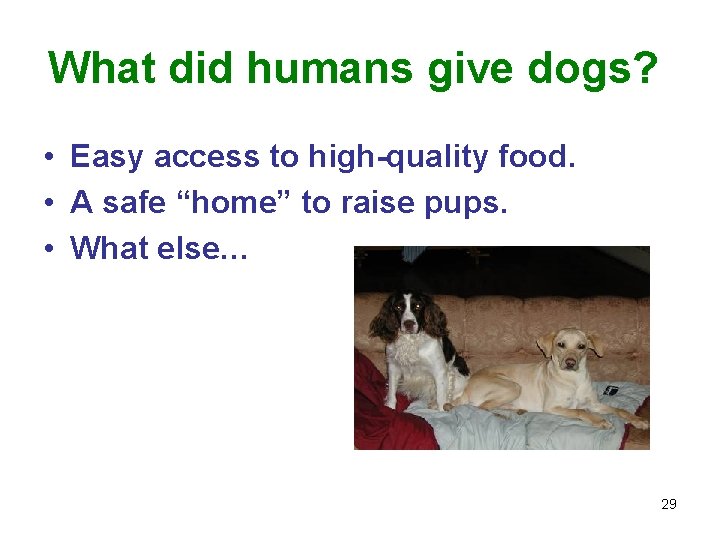 What did humans give dogs?

• Easy access to high-quality food.
• A safe “home” to raise pups.
• What else...

29